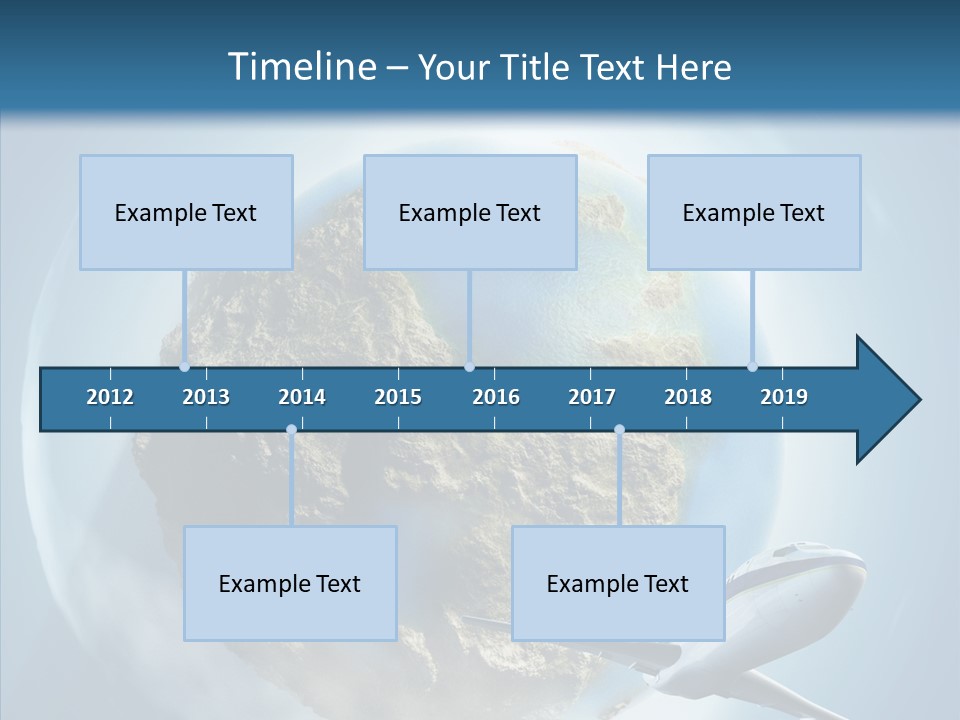 Timeline – Your Title Text Here

Example Text

Example Text

Example Text

2012 2013 2014 2015 2016 2017 2018 2019

Example Text

Example Text